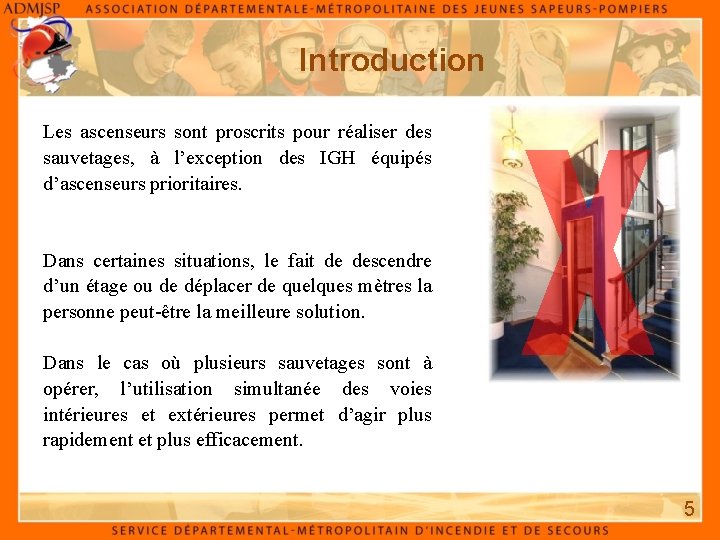 ADMJSP ASSOCIATION DÉPARTEMENTALE-MÉTROPOLITAINE DES JEUNES SAPEURS-POMPIERS

Introduction

Les ascenseurs sont proscrits pour réaliser des sauvetages, à l'exception des IGH équipés d'ascenseurs prioritaires.

Dans certaines situations, le fait de descendre d'un étage ou de déplacer de quelques mètres la personne peut-être la meilleure solution.

Dans le cas où plusieurs sauvetages sont à opérer, l'utilisation simultanée des voies intérieures et extérieures permet d'agir plus rapidement et plus efficacement.

5

SERVICE DÉPARTEMENTAL-MÉTROPOLITAIN D'INCENDIE ET DE SECOURS